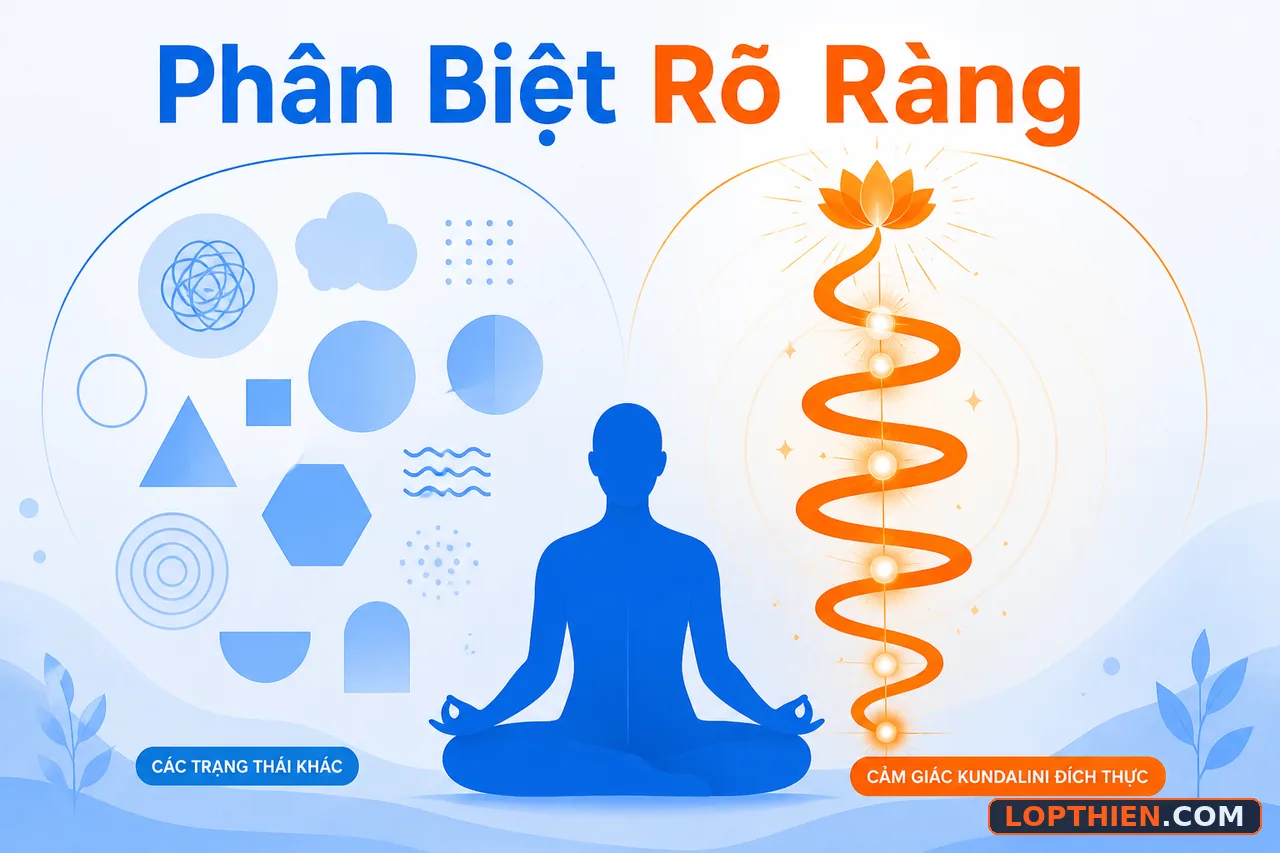 Phân Biệt Rõ Ràng

CÁC TRẠNG THÁI KHÁC

CẢM GIÁC KUNDALINI ĐÍCH THỰC

LOPTHIEN.COM